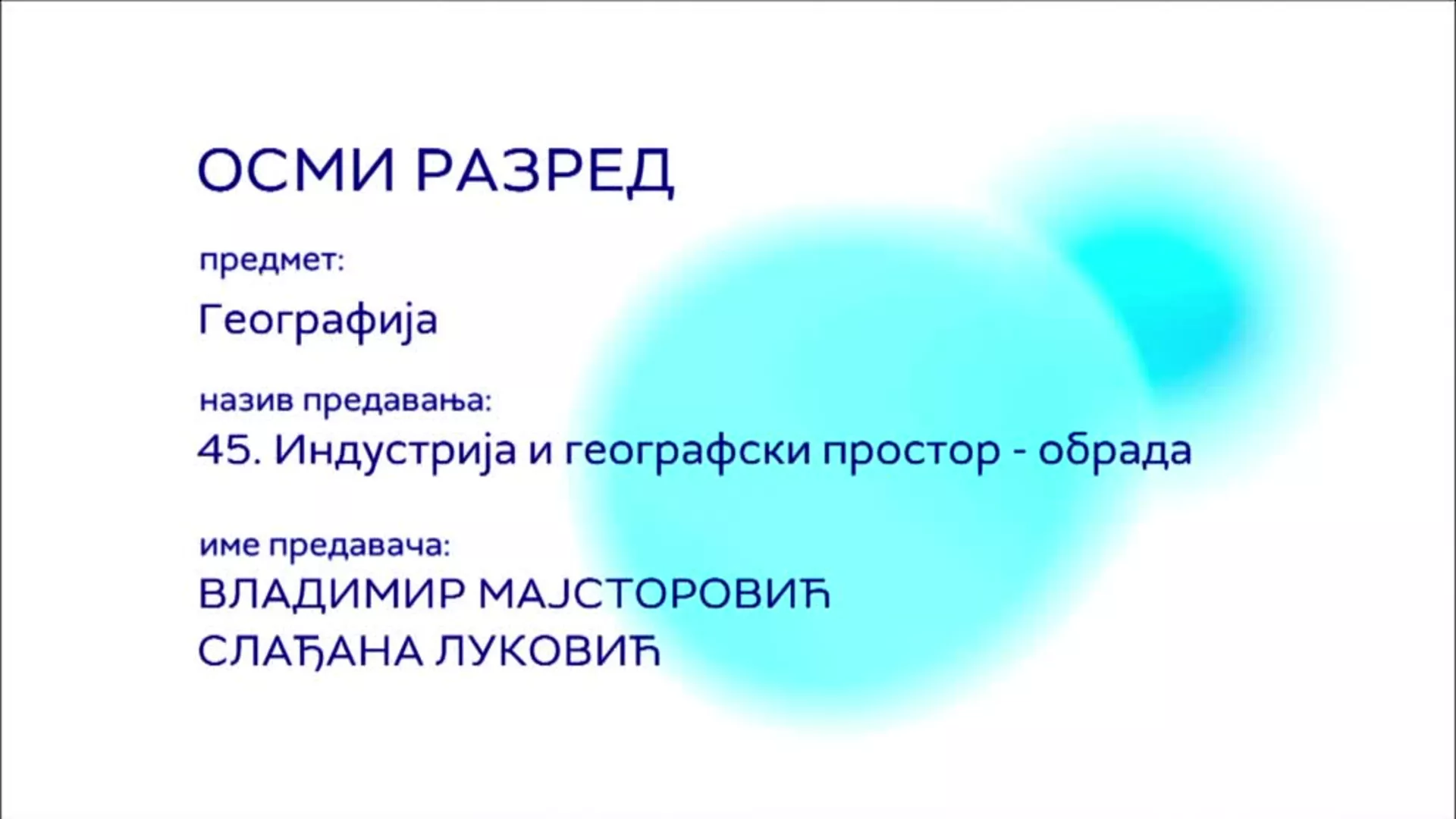 ОСМИ РАЗРЕД

предмет:

Географија

назив предавања:

45. Индустрија и географски простор - обрада

име предавача:

ВЛАДИМИР МАЈСТОРОВИЋ

СЛАЂАНА ЛУКОВИЋ